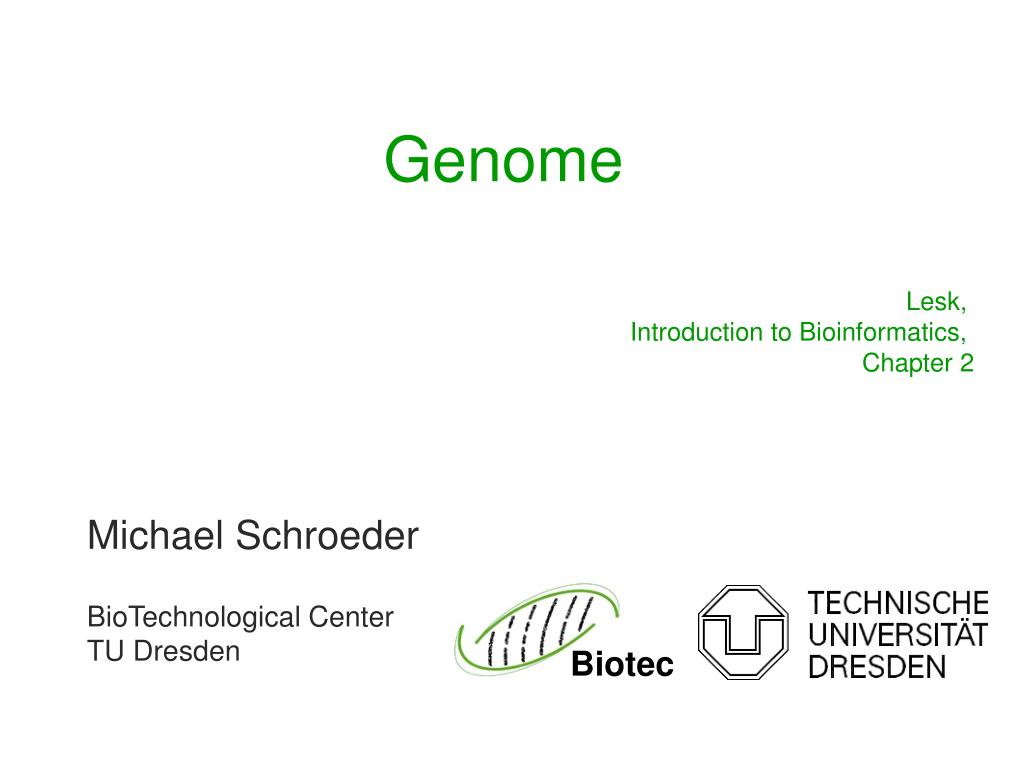 Genome

Lesk,
Introduction to Bioinformatics,
Chapter 2

Michael Schroeder

BioTechnological Center
TU Dresden

Biotec

TECHNISCHE
UNIVERSITÄT
DRESDEN